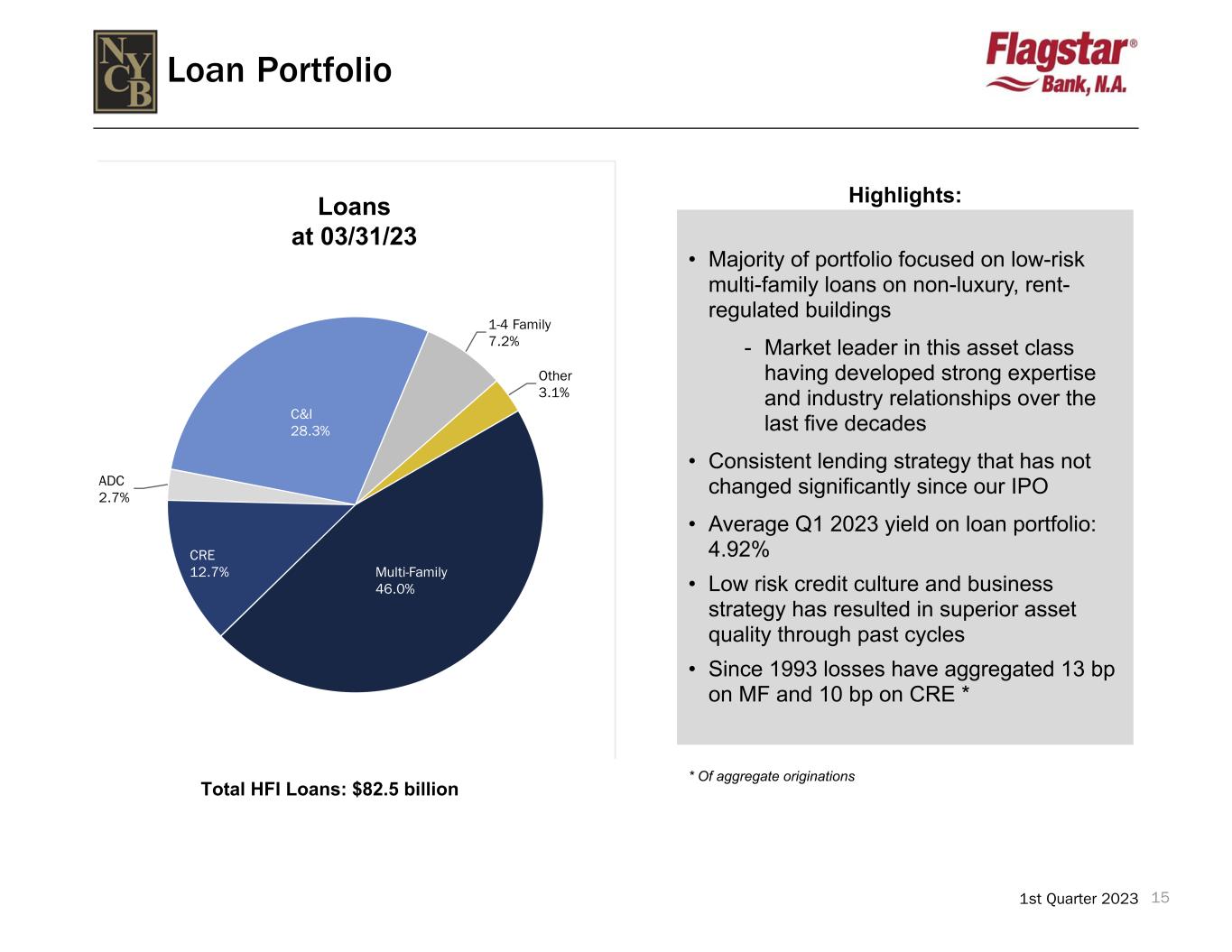 NYCB Loan Portfolio

Flagstar® Bank, N.A.

Loans
at 03/31/23

1-4 Family
7.2%

Other
3.1%

C&I
28.3%

ADC
2.7%

CRE
12.7%

Multi-Family
46.0%

Total HFI Loans: $82.5 billion

Highlights:

• Majority of portfolio focused on low-risk multi-family loans on non-luxury, rent-regulated buildings

- Market leader in this asset class having developed strong expertise and industry relationships over the last five decades

• Consistent lending strategy that has not changed significantly since our IPO

• Average Q1 2023 yield on loan portfolio: 4.92%

• Low risk credit culture and business strategy has resulted in superior asset quality through past cycles

• Since 1993 losses have aggregated 13 bp on MF and 10 bp on CRE *

* Of aggregate originations

1st Quarter 2023 15